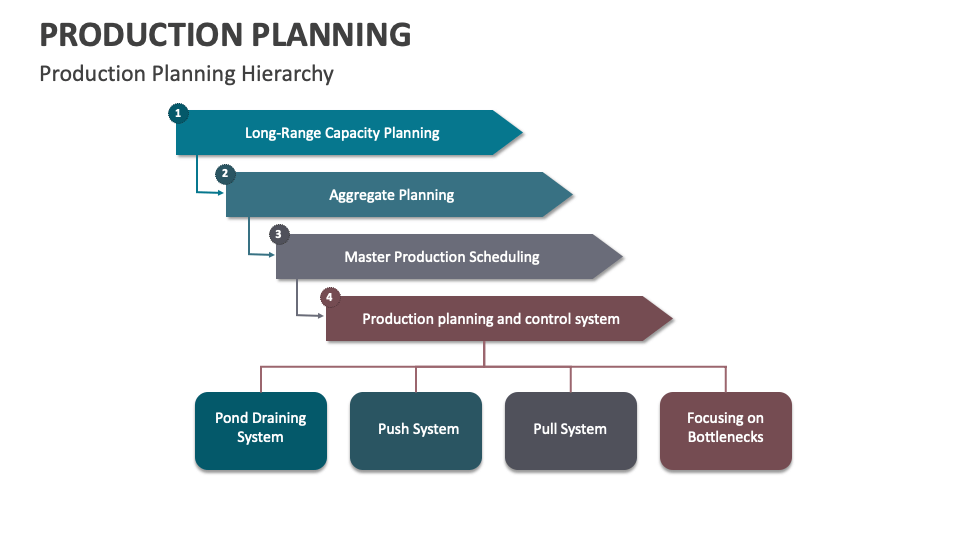 PRODUCTION PLANNING

Production Planning Hierarchy

1 Long-Range Capacity Planning

2 Aggregate Planning

3 Master Production Scheduling

4 Production planning and control system

Pond Draining System

Push System

Pull System

Focusing on Bottlenecks